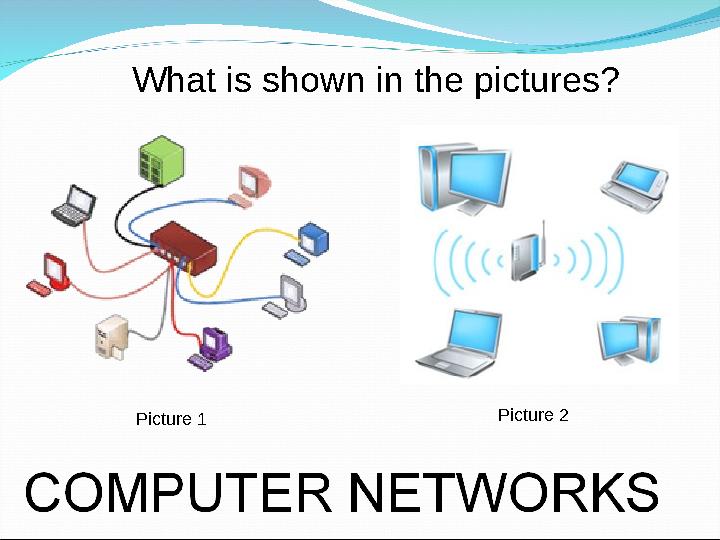 What is shown in the pictures?

Picture 1

Picture 2

COMPUTER NETWORKS